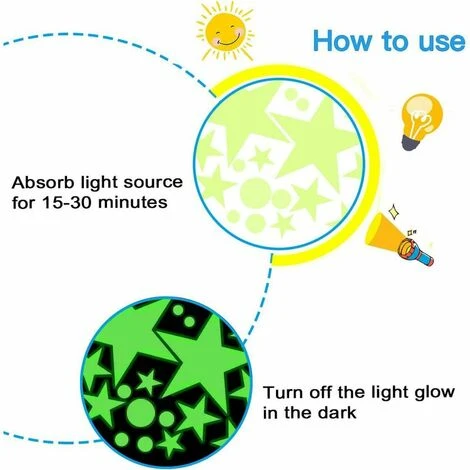 How to use

Absorb light source for 15-30 minutes

Turn off the light glow in the dark